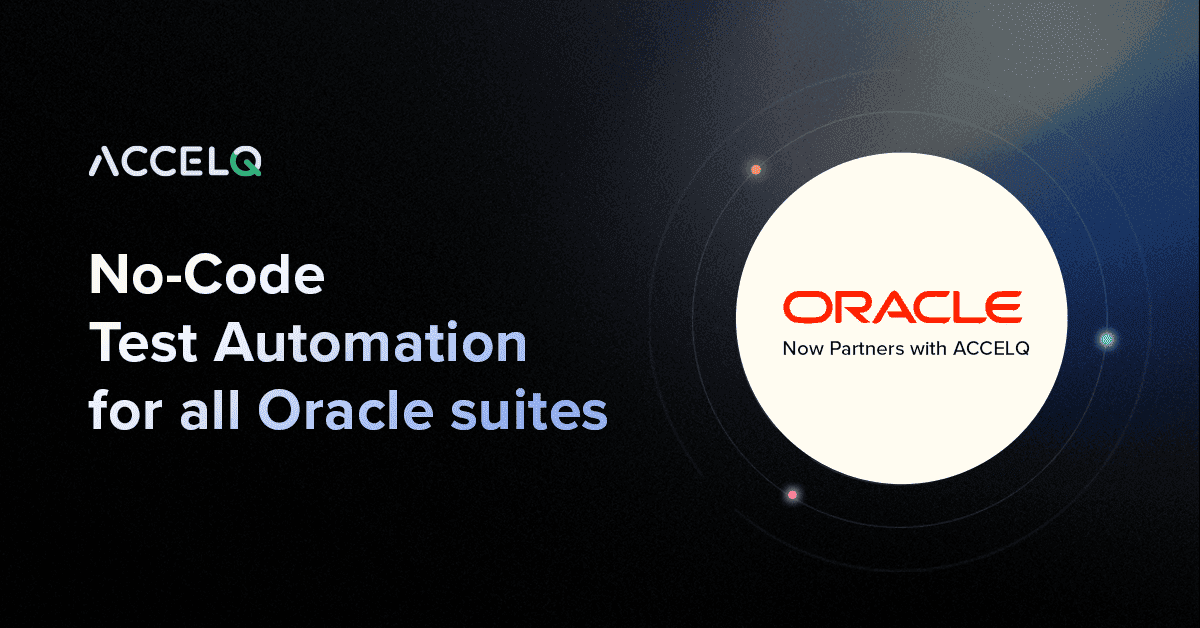 ACCELQ

No-Code
Test Automation
for all Oracle suites

ORACLE
Now Partners with ACCELQ